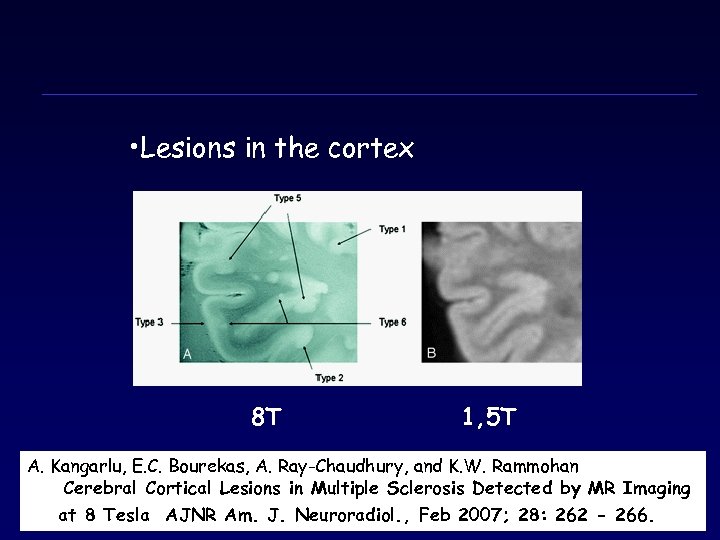 •Lesions in the cortex

Type 5
Type 1
Type 3
Type 6
Type 2
A
B

8T
1,5T

A. Kangarlu, E.C. Bourekas, A. Ray-Chaudhury, and K.W. Rammohan
Cerebral Cortical Lesions in Multiple Sclerosis Detected by MR Imaging at 8 Tesla AJNR Am. J. Neuroradiol., Feb 2007; 28: 262 - 266.